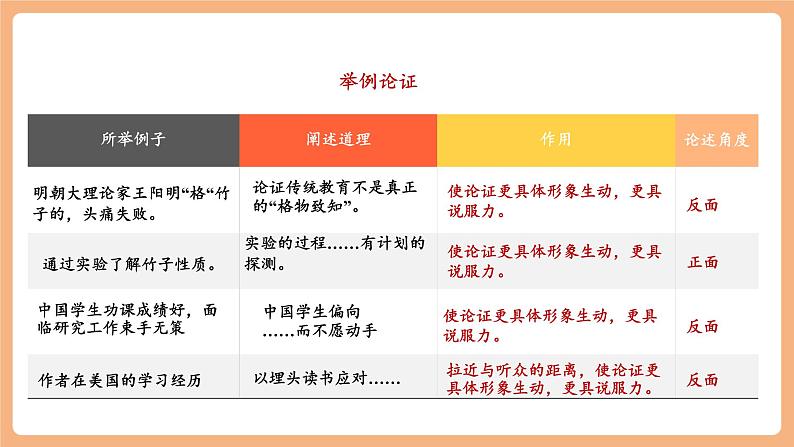 举例论证

| 所举例子 | 阐述道理 | 作用 | 论述角度 |
|---|---|---|---|
| 明朝大理论家王阳明“格“竹子的，头痛失败。 | 论证传统教育不是真正的“格物致知”。 | 使论证更具体形象生动，更具说服力。 | 反面 |
| 通过实验了解竹子性质。 | 实验的过程……有计划的探测。 | 使论证更具体形象生动，更具说服力。 | 正面 |
| 中国学生功课成绩好，面临研究工作束手无策 | 中国学生偏向……而不愿动手 | 使论证更具体形象生动，更具说服力。 | 反面 |
| 作者在美国的学习经历 | 以埋头读书应对…… | 拉近与听众的距离，使论证更具体形象生动，更具说服力。 | 反面 |